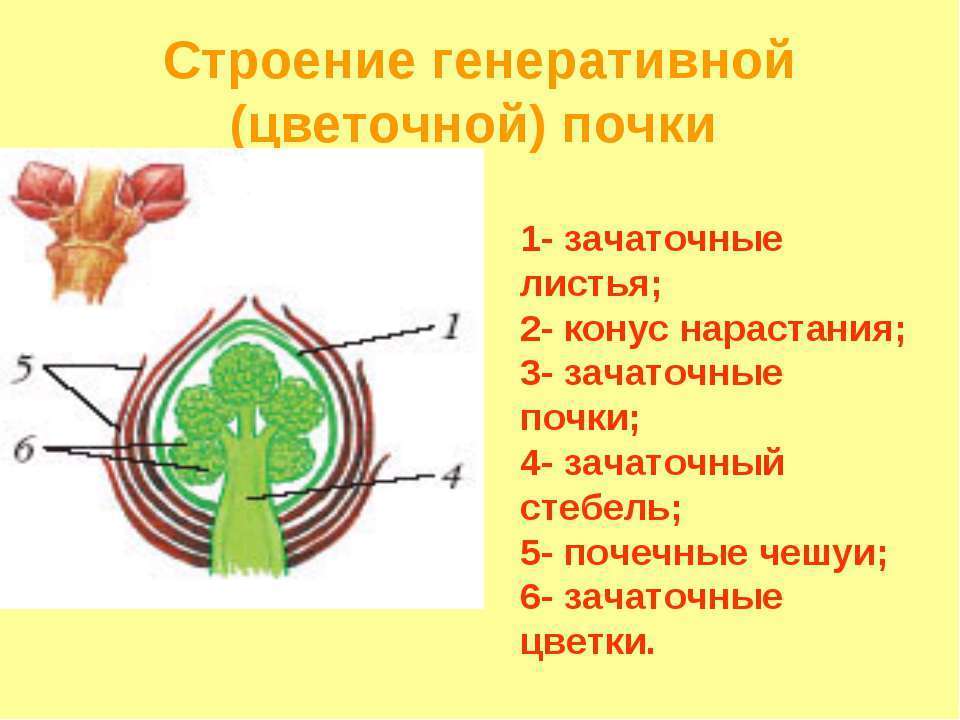 Строение генеративной (цветочной) почки

5

6

1

4

1- зачаточные листья;
2- конус нарастания;
3- зачаточные почки;
4- зачаточный стебель;
5- почечные чешуи;
6- зачаточные цветки.